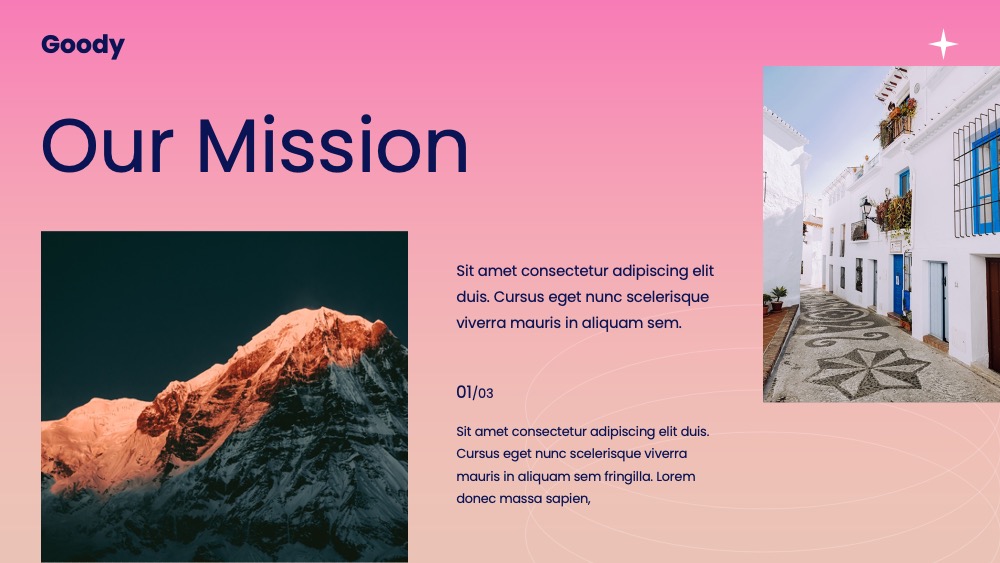 Goody

Our Mission

Sit amet consectetur adipiscing elit duis. Cursus eget nunc scelerisque viverra mauris in aliquam sem.

01/03

Sit amet consectetur adipiscing elit duis. Cursus eget nunc scelerisque viverra mauris in aliquam sem fringilla. Lorem donec massa sapien,